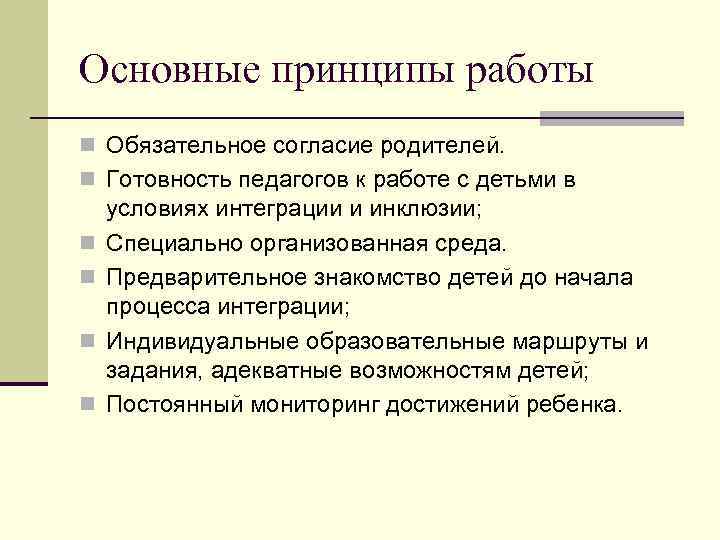 Основные принципы работы

- Обязательное согласие родителей.
- Готовность педагогов к работе с детьми в условиях интеграции и инклюзии;
- Специально организованная среда.
- Предварительное знакомство детей до начала процесса интеграции;
- Индивидуальные образовательные маршруты и задания, адекватные возможностям детей;
- Постоянный мониторинг достижений ребенка.